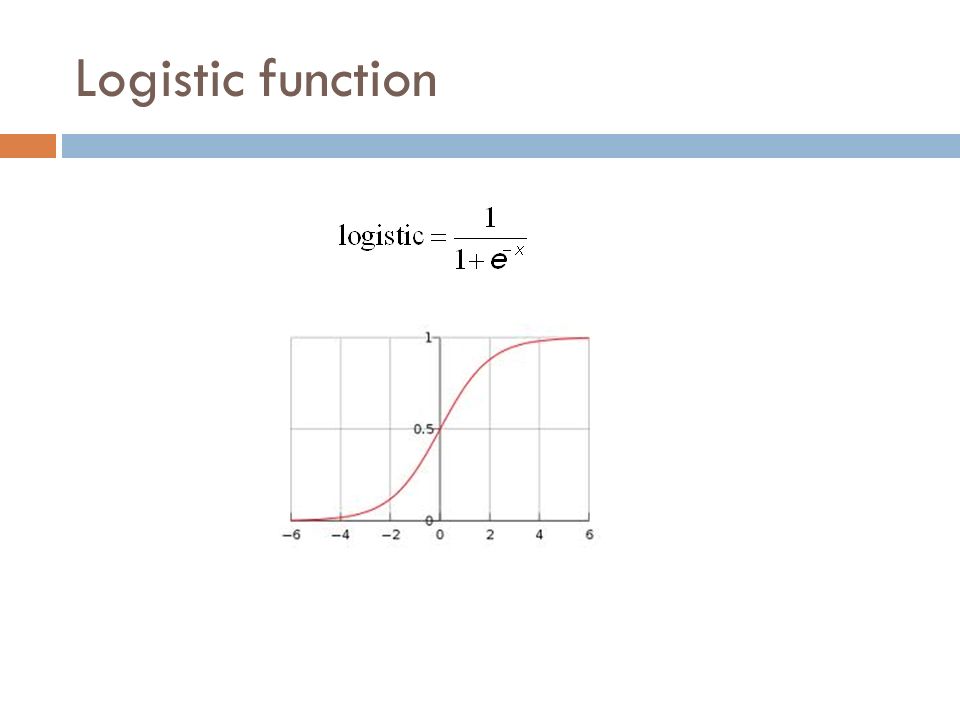 Logistic function

$\text{logistic} = \frac{1}{1+e^{-x}}$

1

0.5

0

−6 −4 −2 0 2 4 6